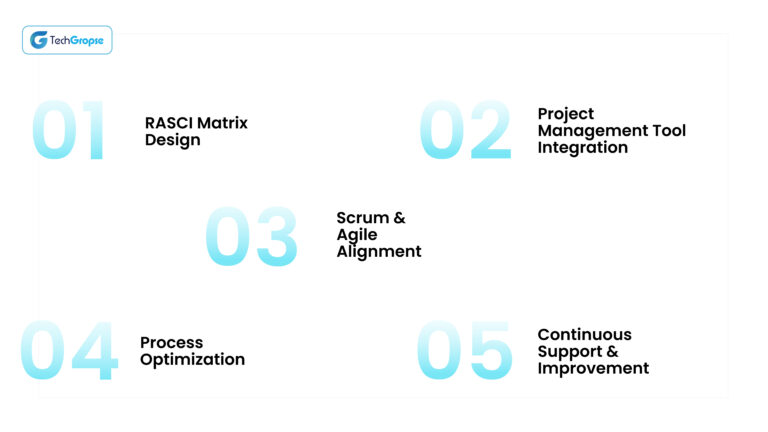 TechGropse

01 RASCI Matrix Design

02 Project Management Tool Integration

03 Scrum & Agile Alignment

04 Process Optimization

05 Continuous Support & Improvement